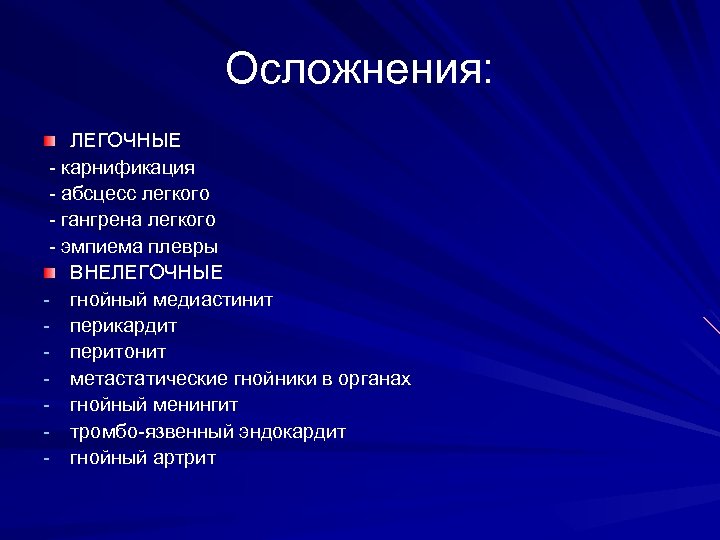 Осложнения:

ЛЕГОЧНЫЕ
- карнификация
- абсцесс легкого
- гангрена легкого
- эмпиема плевры

ВНЕЛЕГОЧНЫЕ
- гнойный медиастинит
- перикардит
- перитонит
- метастатические гнойники в органах
- гнойный менингит
- тромбо-язвенный эндокардит
- гнойный артрит